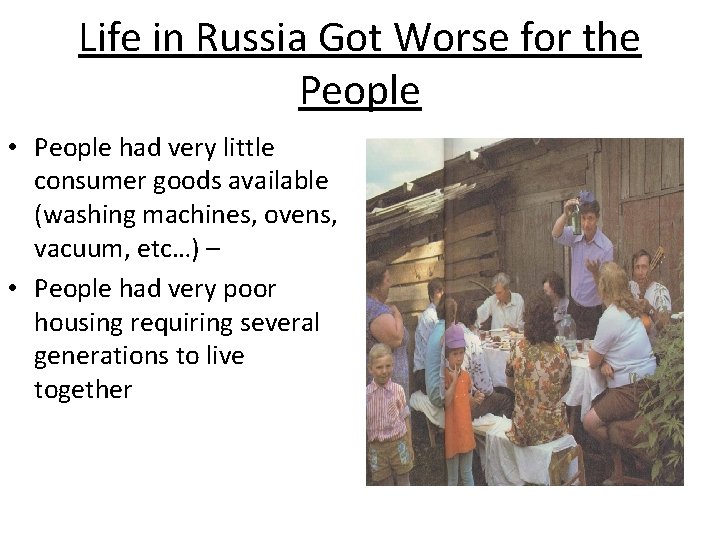 Life in Russia Got Worse for the People

• People had very little consumer goods available (washing machines, ovens, vacuum, etc…) –
• People had very poor housing requiring several generations to live together